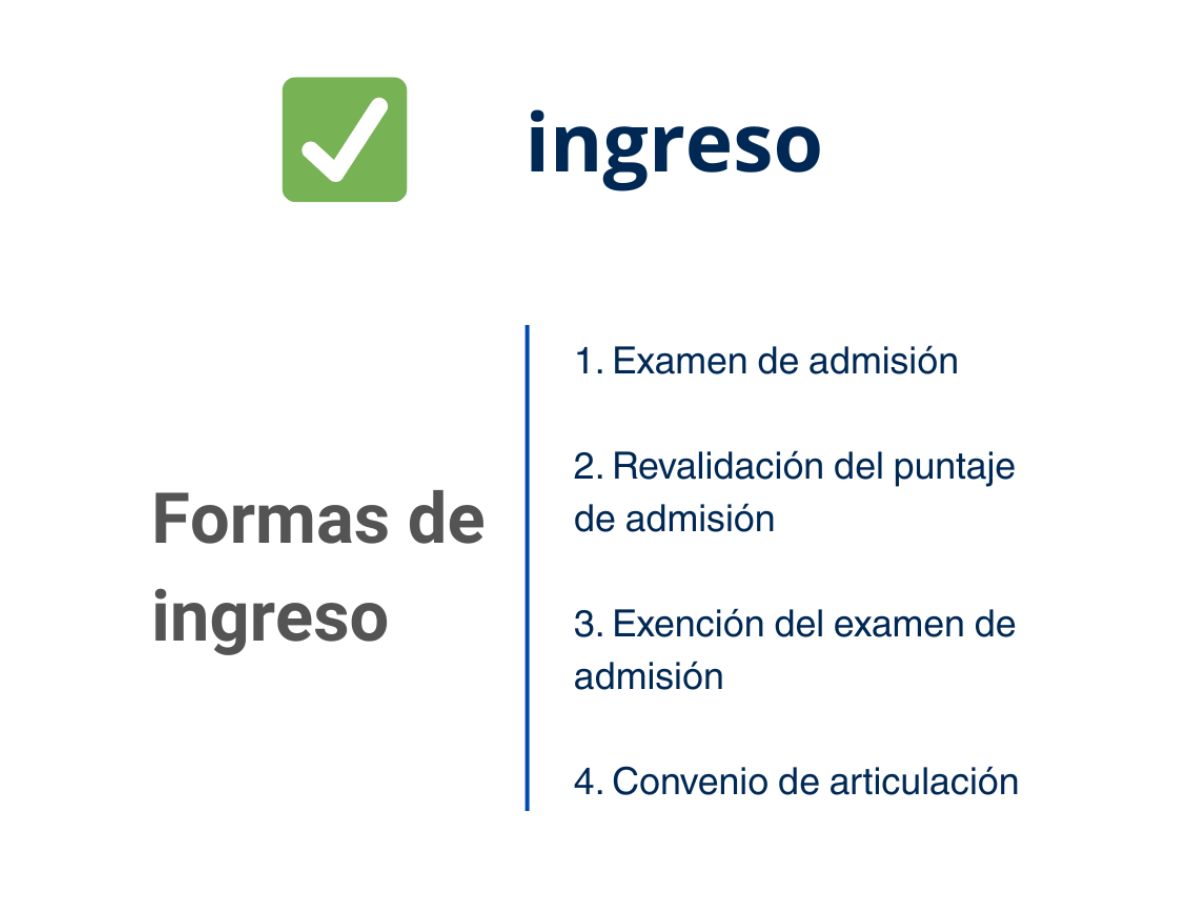 ingreso

Formas de ingreso

1. Examen de admisión

2. Revalidación del puntaje de admisión

3. Exención del examen de admisión

4. Convenio de articulación